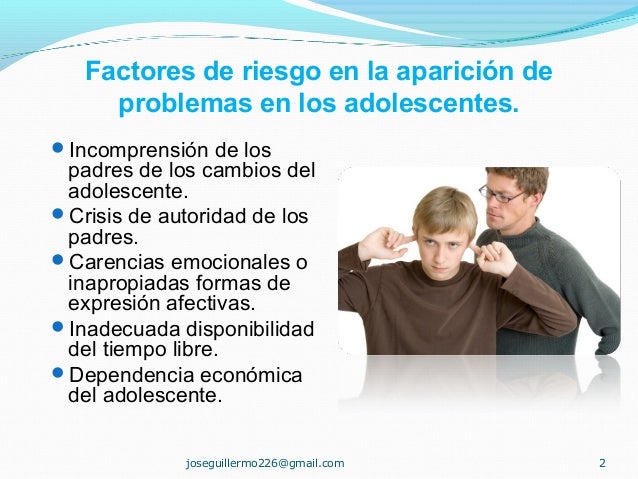 Factores de riesgo en la aparición de problemas en los adolescentes.

- Incomprensión de los padres de los cambios del adolescente.
- Crisis de autoridad de los padres.
- Carencias emocionales o inapropiadas formas de expresión afectivas.
- Inadecuada disponibilidad del tiempo libre.
- Dependencia económica del adolescente.

joseguillermo226@gmail.com

2